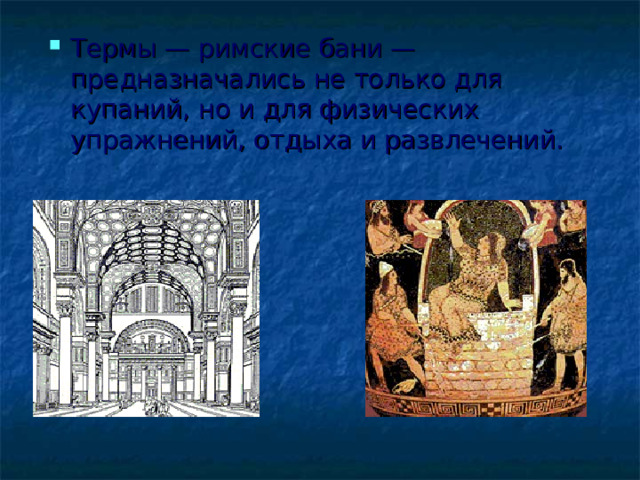 Термы — римские бани — предназначались не только для купаний, но и для физических упражнений, отдыха и развлечений.